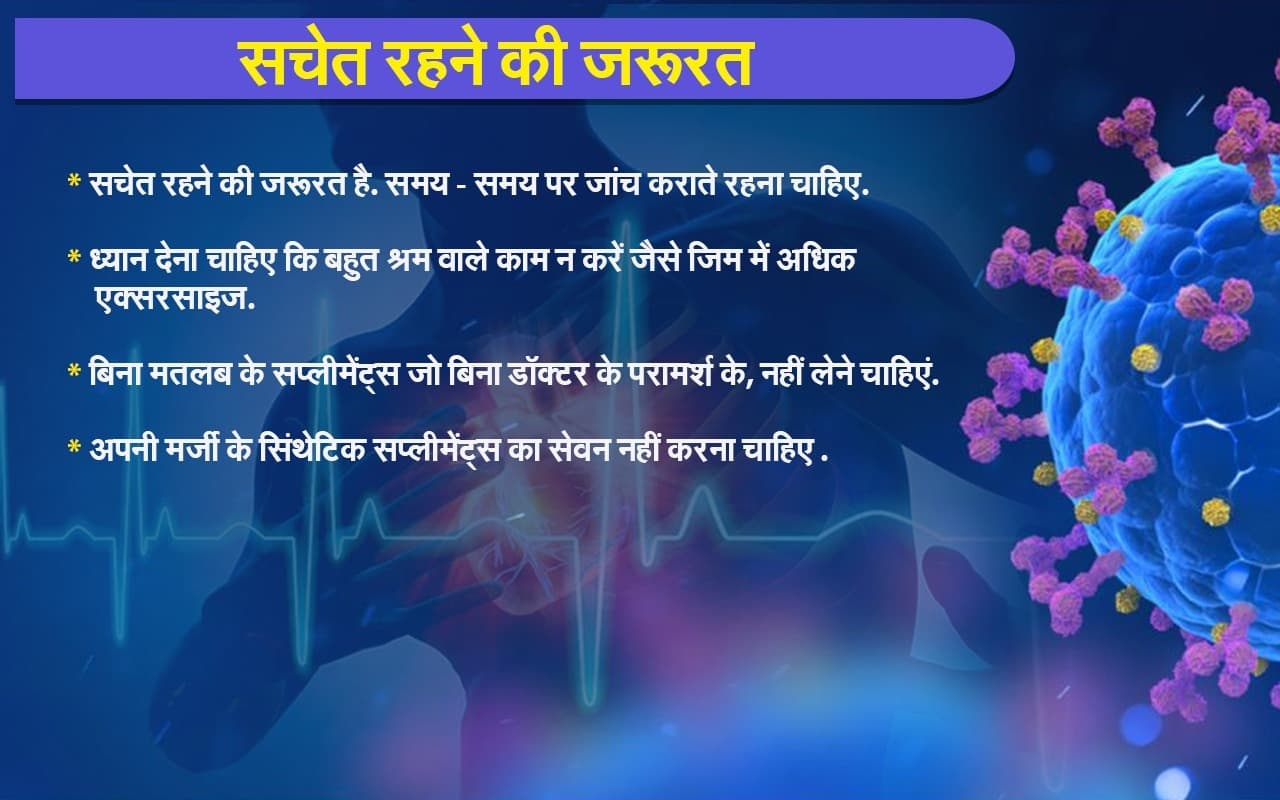 सचेत रहने की जरूरत

* सचेत रहने की जरूरत है. समय - समय पर जांच कराते रहना चाहिए.

* ध्यान देना चाहिए कि बहुत श्रम वाले काम न करें जैसे जिम में अधिक एक्सरसाइज.

* बिना मतलब के सप्लीमेंट्स जो बिना डॉक्टर के परामर्श के, नहीं लेने चाहिएं.

* अपनी मर्जी के सिंथेटिक सप्लीमेंट्स का सेवन नहीं करना चाहिए .